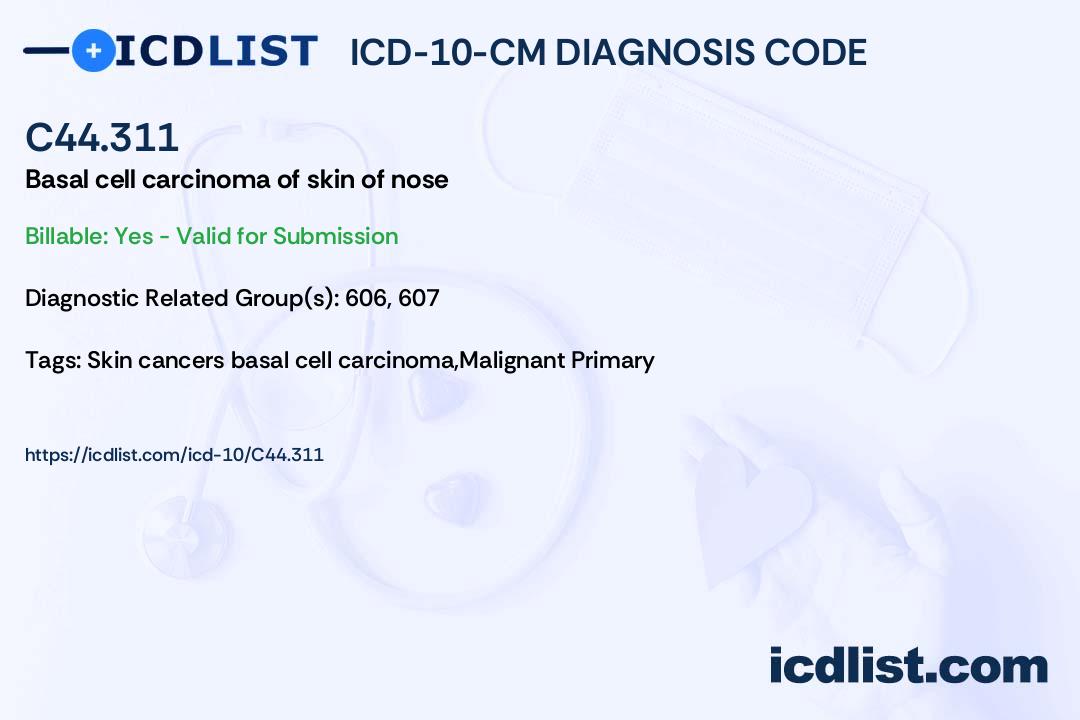 ICDLIST ICD-10-CM DIAGNOSIS CODE

C44.311
Basal cell carcinoma of skin of nose

Billable: Yes - Valid for Submission

Diagnostic Related Group(s): 606, 607

Tags: Skin cancers basal cell carcinoma,Malignant Primary

https://icdlist.com/icd-10/C44.311

icdlist.com